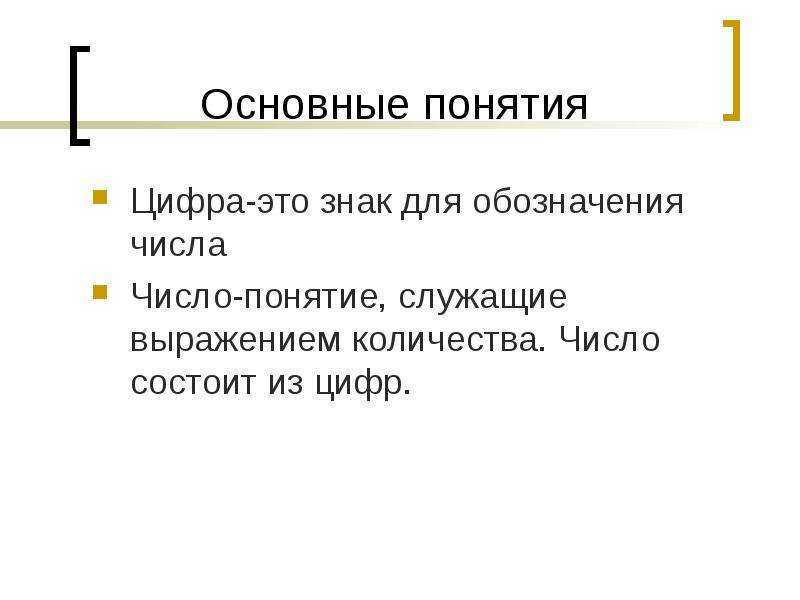 Основные понятия

Цифра-это знак для обозначения числа

Число-понятие, служащие выражением количества. Число состоит из цифр.